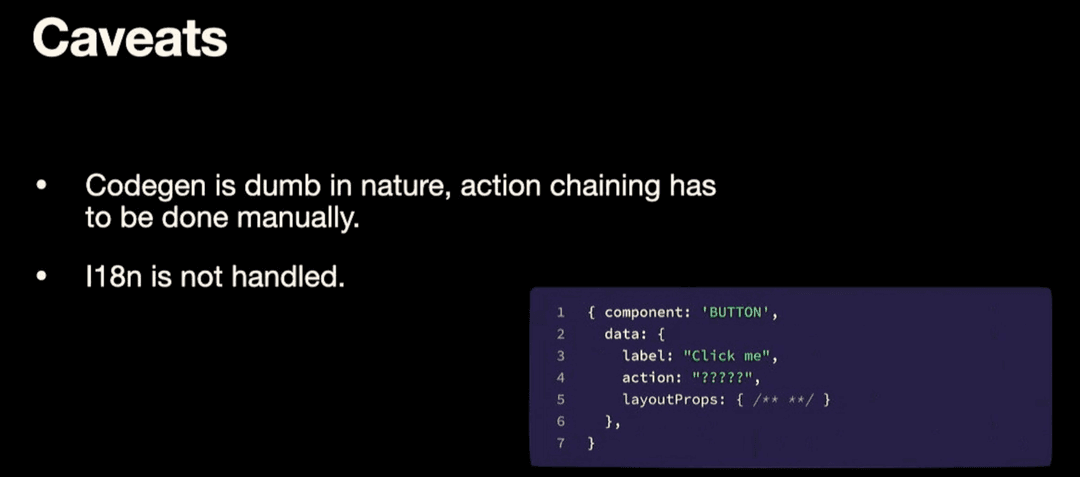 Caveats

• Codegen is dumb in nature, action chaining has to be done manually.

• I18n is not handled.

1 { component: 'BUTTON',
2 data: {
3 label: "Click me",
4 action: "?????",
5 layoutProps: { /** **/ }
6 },
7 }